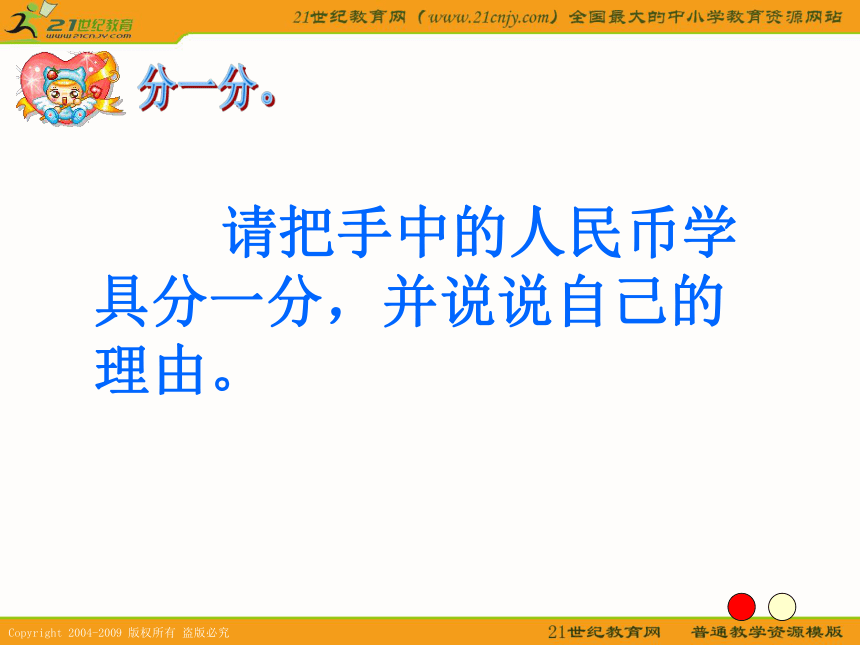 21世纪教育
www.21cnjy.com

21世纪教育网（www.21cnjy.com）全国最大的中小学教育资源网站

分一分。

请把手中的人民币学具分一分，并说说自己的理由。

Copyright 2004-2009 版权所有 盗版必究

21世纪教育网　普通教学资源模版